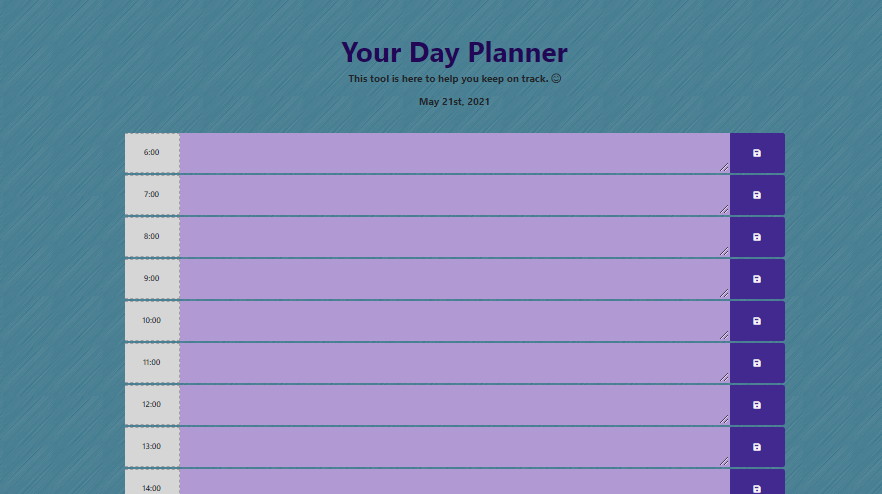 Your Day Planner

This tool is here to help you keep on track. ☺

May 21st, 2021

6:00

7:00

8:00

9:00

10:00

11:00

12:00

13:00

14:00